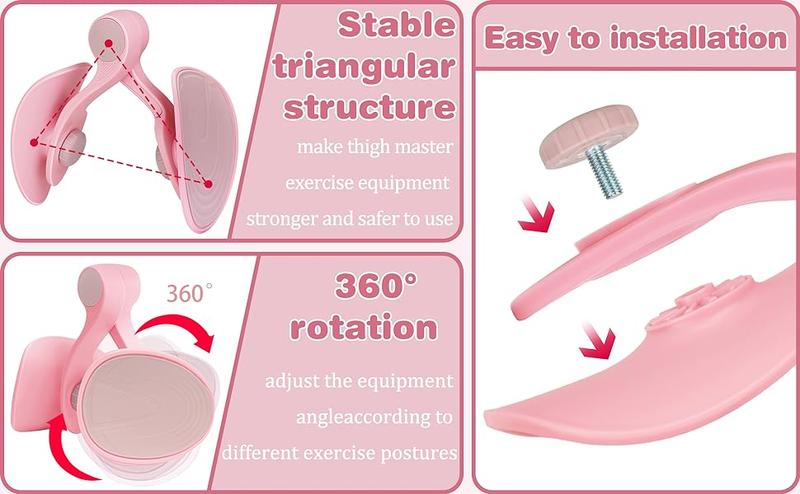 Stable triangular structure

make thigh master exercise equipment stronger and safer to use

360°

360° rotation

adjust the equipment angleaccording to different exercise postures

Easy to installation